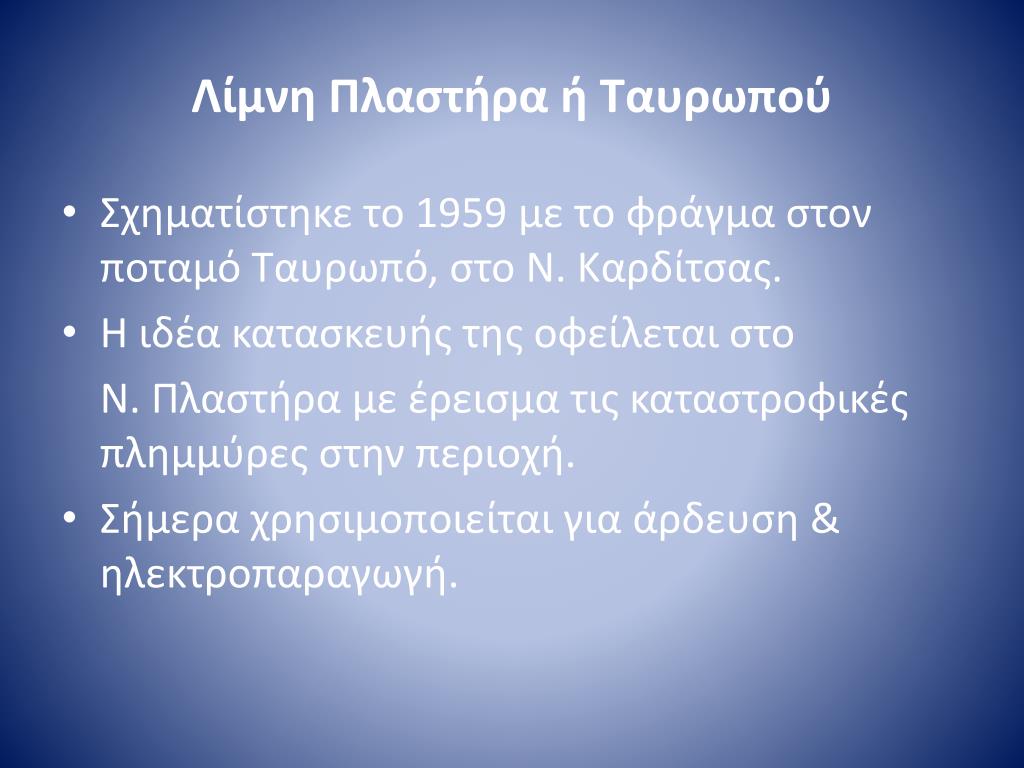 Λίμνη Πλαστήρα ή Ταυρωπού

• Σχηματίστηκε το 1959 με το φράγμα στον ποταμό Ταυρωπό, στο Ν. Καρδίτσας.

• Η ιδέα κατασκευής της οφείλεται στο

Ν. Πλαστήρα με έρεισμα τις καταστροφικές πλημμύρες στην περιοχή.

• Σήμερα χρησιμοποιείται για άρδευση & ηλεκτροπαραγωγή.